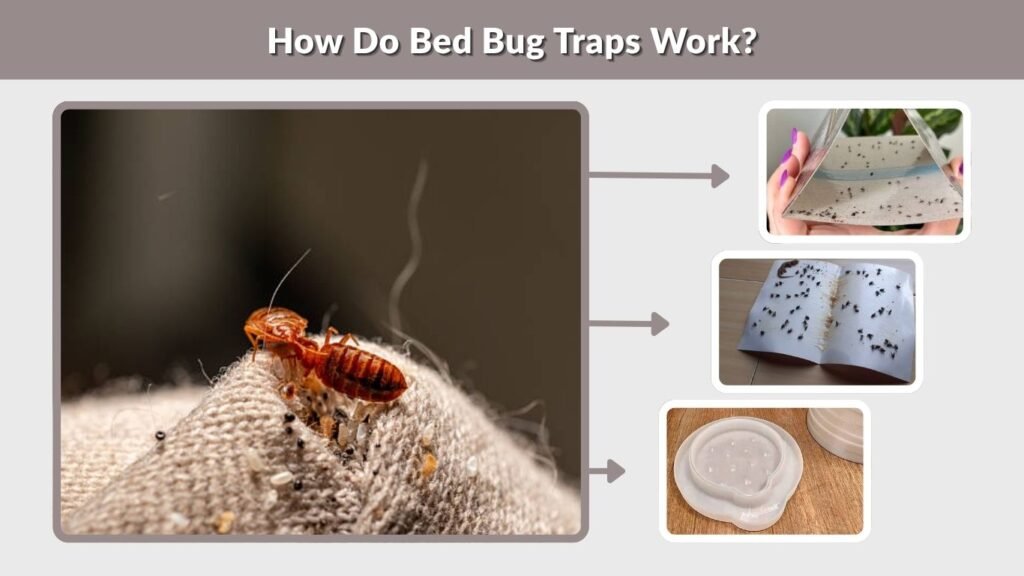 How Do Bed Bug Traps Work?